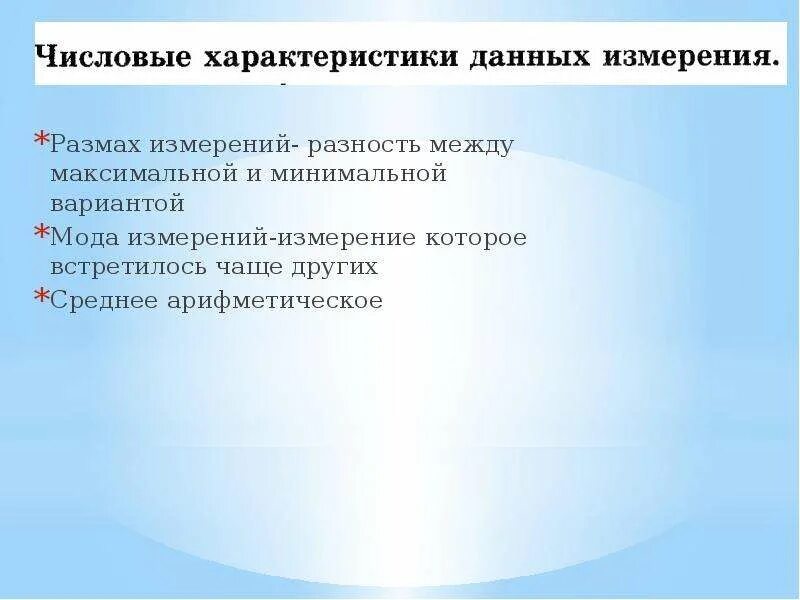 Числовые характеристики данных измерения.

*Размах измерений- разность между максимальной и минимальной вариантой
*Мода измерений-измерение которое встретилось чаще других
*Среднее арифметическое